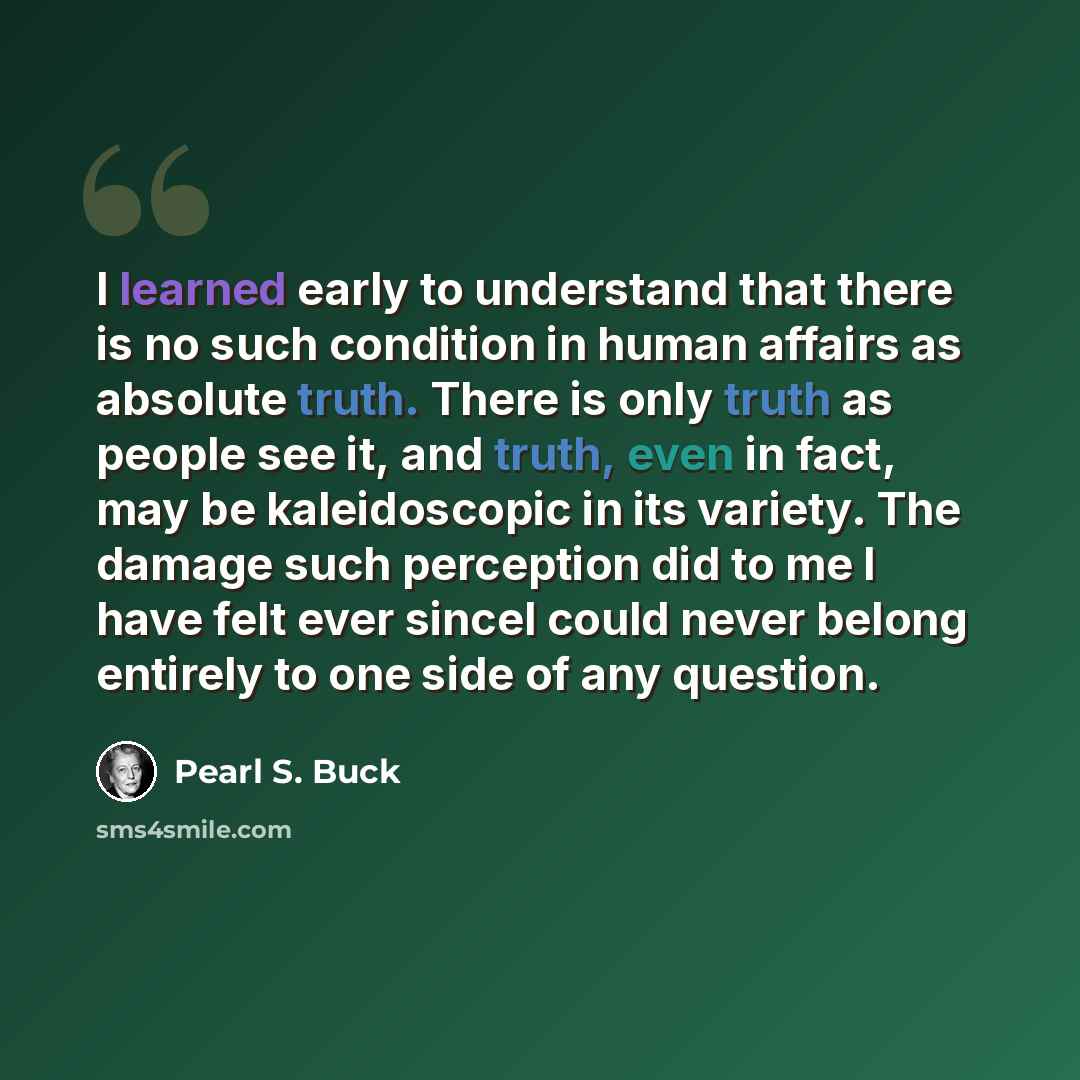 I learned early to understand that there is no such condition in human affairs as absolute truth. There is only truth as people see it, and truth, even in fact, may be kaleidoscopic in its variety. The damage such perception did to me I have felt ever sinceI could never belong entirely to one side of any question.

Pearl S. Buck

sms4smile.com